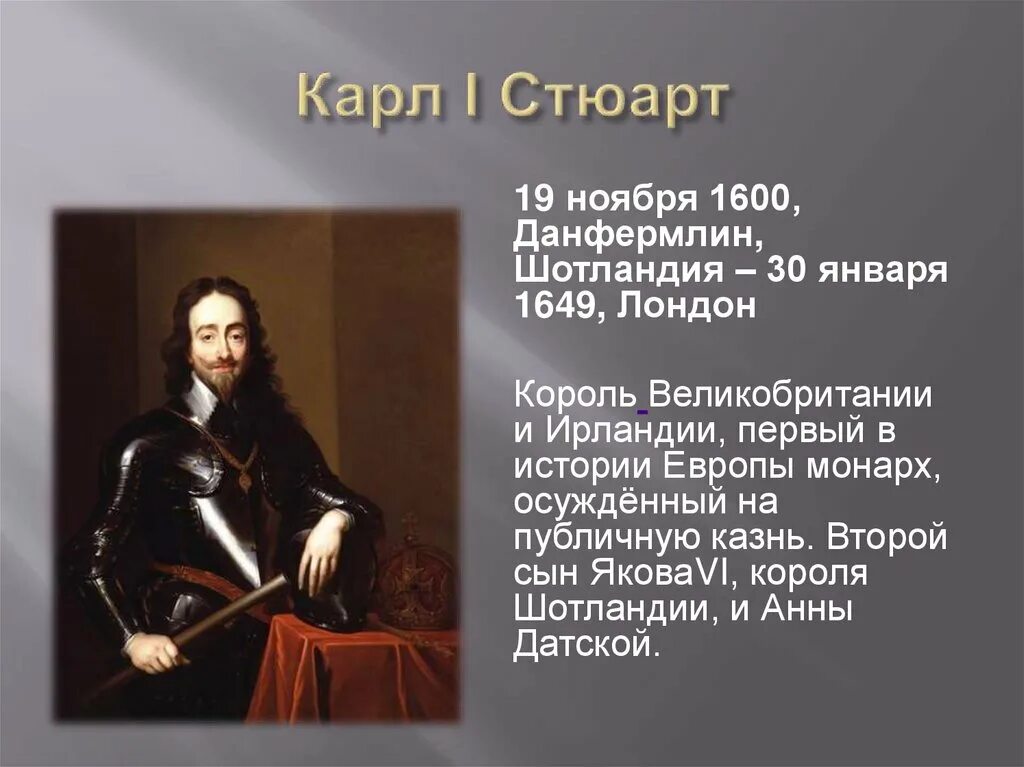 Карл I Стюарт

19 ноября 1600, Данфермлин, Шотландия – 30 января 1649, Лондон

Король Великобритании и Ирландии, первый в истории Европы монарх, осуждённый на публичную казнь. Второй сын ЯковаVI, короля Шотландии, и Анны Датской.